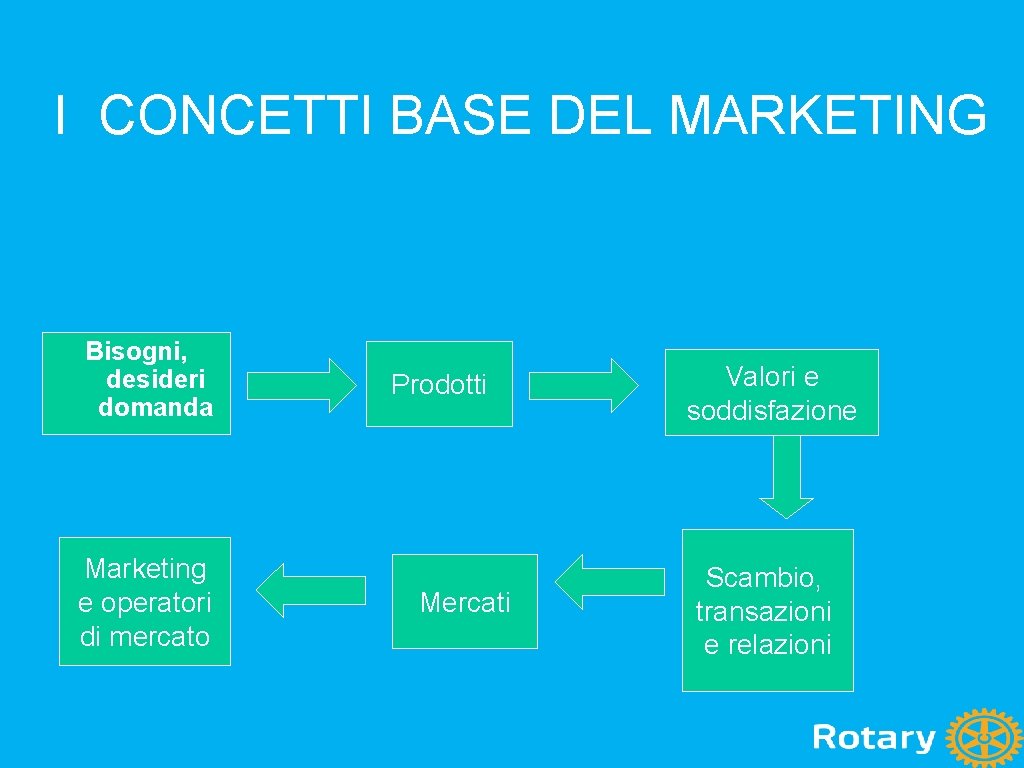 I CONCETTI BASE DEL MARKETING

Bisogni, desideri domanda

Prodotti

Valori e soddisfazione

Scambio, transazioni e relazioni

Mercati

Marketing e operatori di mercato

Rotary